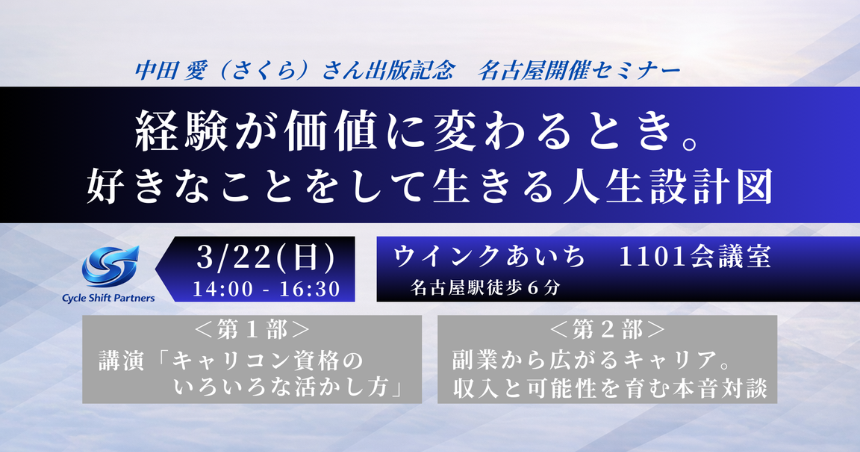 中田 愛（さくら）さん出版記念　名古屋開催セミナー

経験が価値に変わるとき。
好きなことをして生きる人生設計図

Cycle Shift Partners

3/22(日)
14:00 - 16:30

ウインクあいち　1101会議室
名古屋駅徒歩６分

＜第１部＞
講演「キャリコン資格の
いろいろな活かし方」

＜第２部＞
副業から広がるキャリア。
収入と可能性を育む本音対談